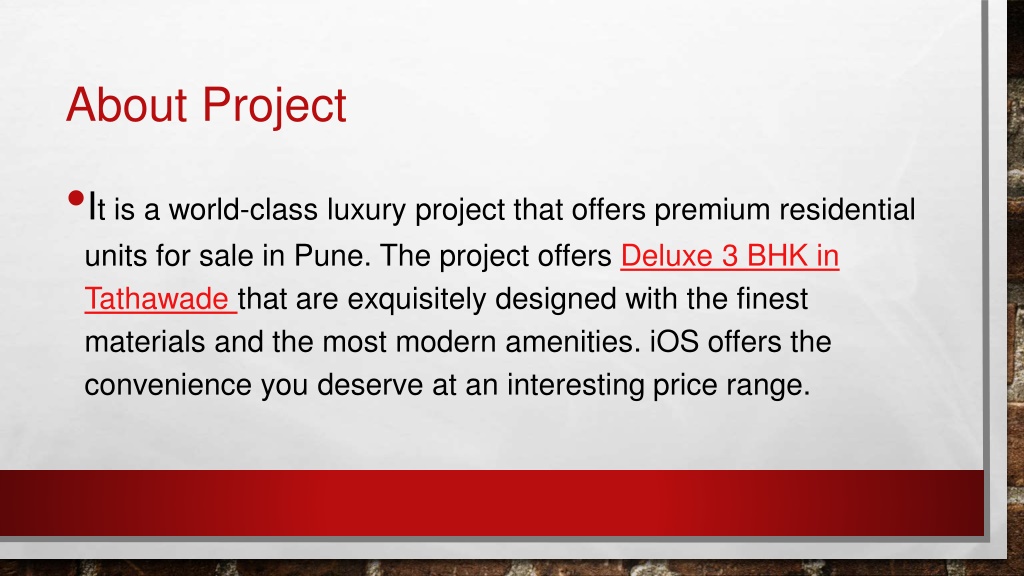 About Project

• It is a world-class luxury project that offers premium residential units for sale in Pune. The project offers Deluxe 3 BHK in Tathawade that are exquisitely designed with the finest materials and the most modern amenities. iOS offers the convenience you deserve at an interesting price range.